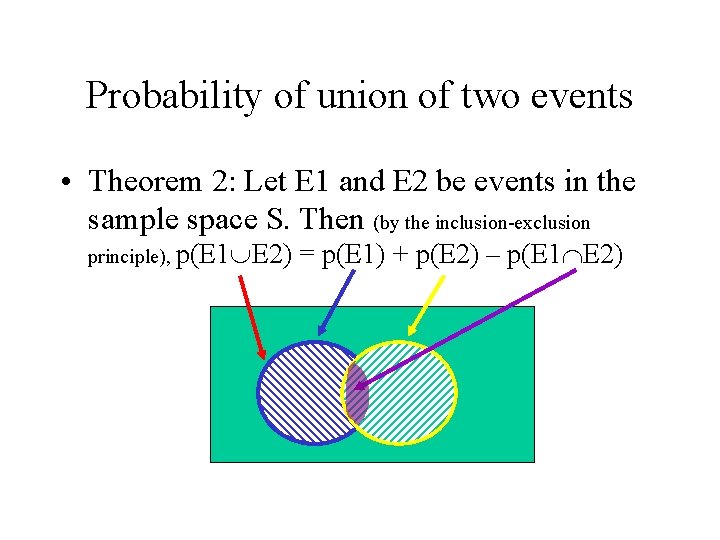 Probability of union of two events

• Theorem 2: Let E1 and E2 be events in the sample space S. Then (by the inclusion-exclusion principle), $p(E1 \cup E2) = p(E1) + p(E2) - p(E1 \cap E2)$